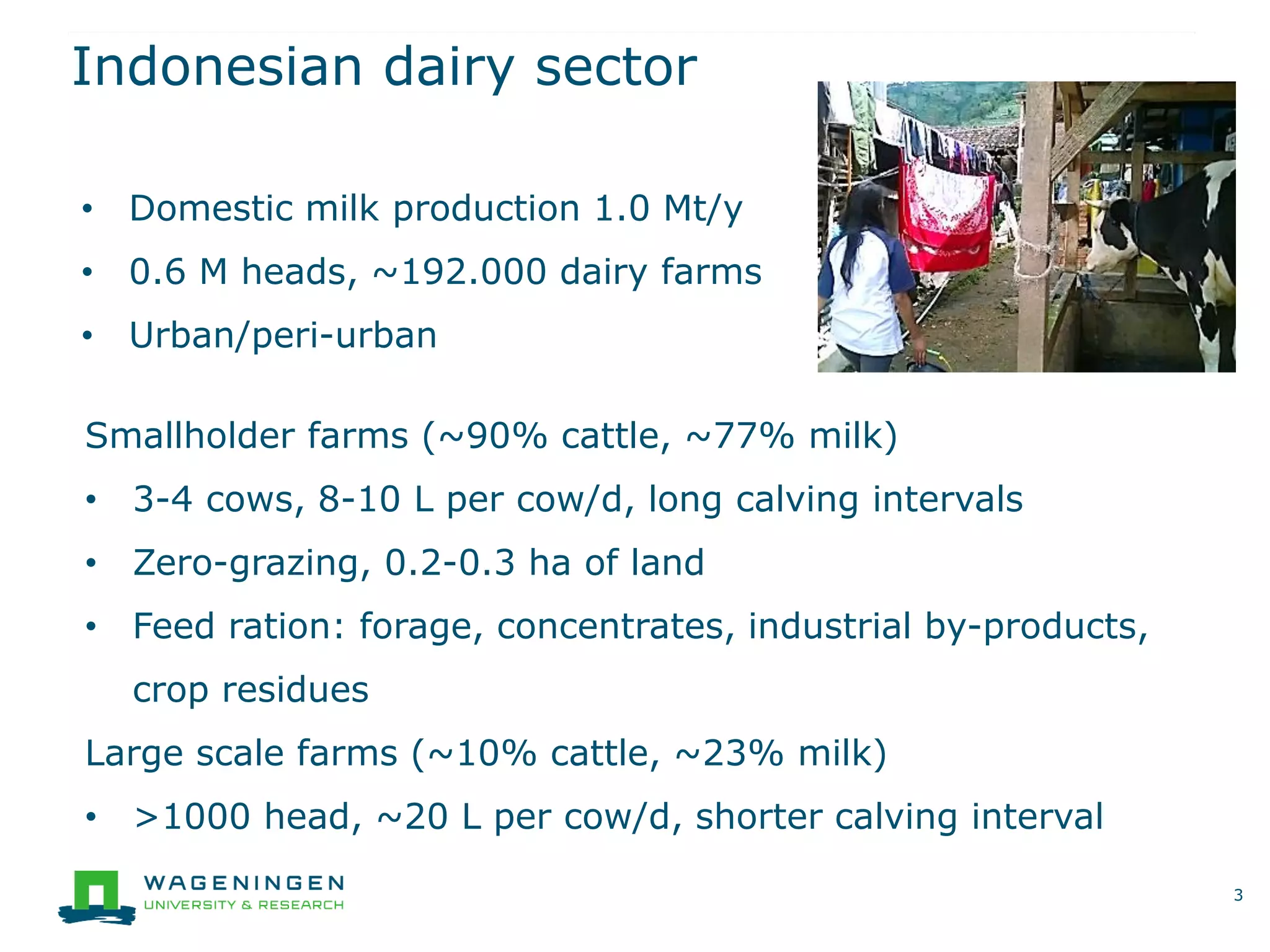 Indonesian dairy sector

• Domestic milk production 1.0 Mt/y
• 0.6 M heads, ~192.000 dairy farms
• Urban/peri-urban

Smallholder farms (~90% cattle, ~77% milk)
• 3-4 cows, 8-10 L per cow/d, long calving intervals
• Zero-grazing, 0.2-0.3 ha of land
• Feed ration: forage, concentrates, industrial by-products, crop residues

Large scale farms (~10% cattle, ~23% milk)
• >1000 head, ~20 L per cow/d, shorter calving interval

WAGENINGEN
UNIVERSITY & RESEARCH

3